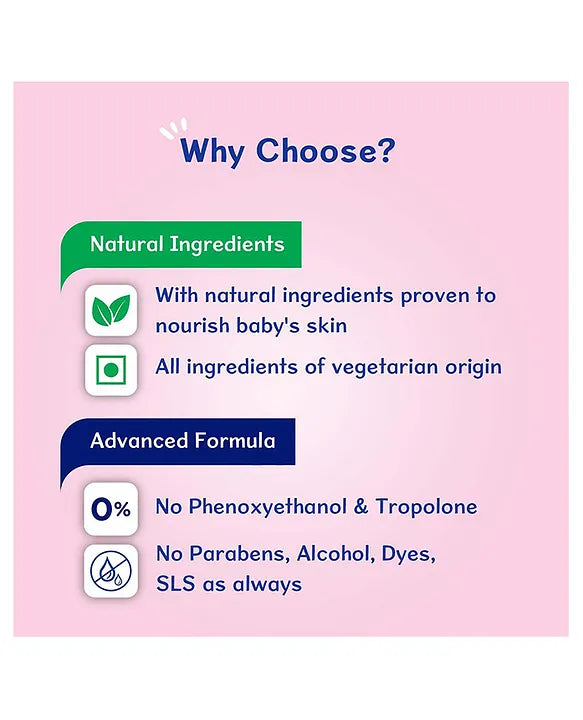 Why Choose?

Natural Ingredients

With natural ingredients proven to nourish baby's skin

All ingredients of vegetarian origin

Advanced Formula

0%

No Phenoxyethanol & Tropolone

No Parabens, Alcohol, Dyes, SLS as always